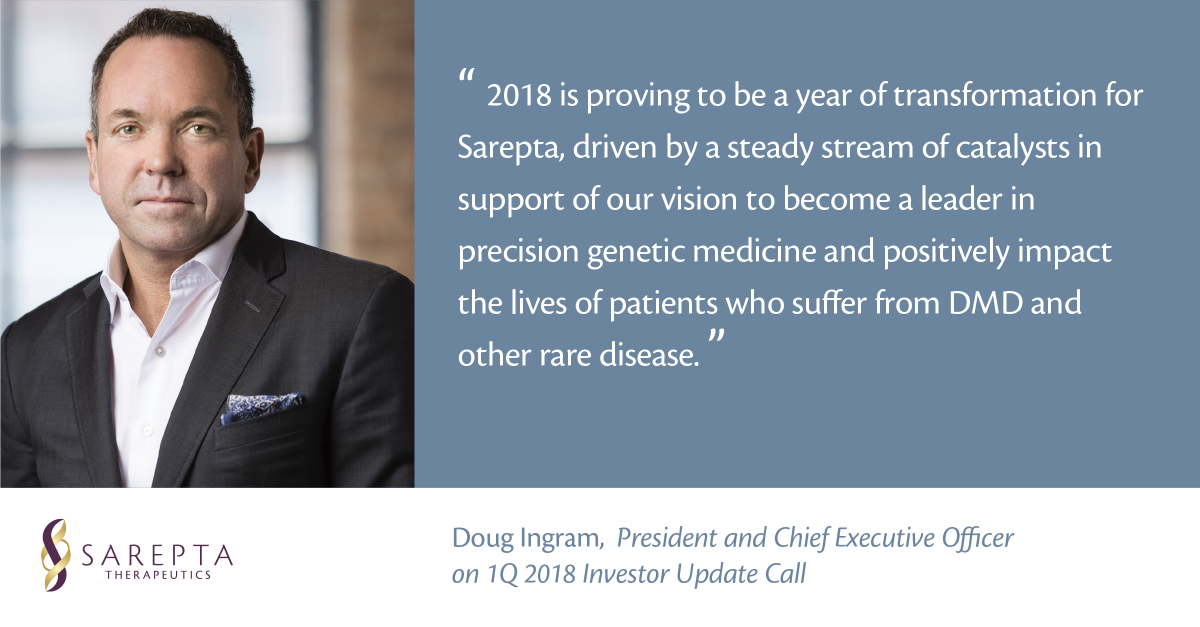 “ 2018 is proving to be a year of transformation for Sarepta, driven by a steady stream of catalysts in support of our vision to become a leader in precision genetic medicine and positively impact the lives of patients who suffer from DMD and other rare disease. ”

SAREPTA
THERAPEUTICS

Doug Ingram, President and Chief Executive Officer on 1Q 2018 Investor Update Call